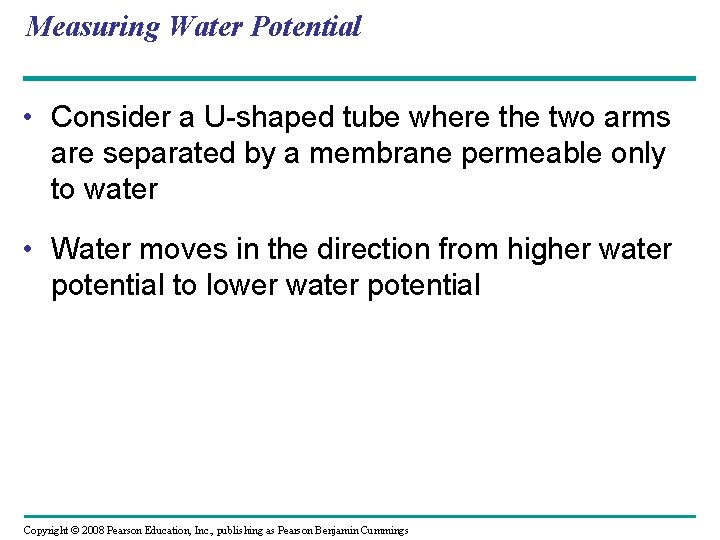 Measuring Water Potential

• Consider a U-shaped tube where the two arms are separated by a membrane permeable only to water

• Water moves in the direction from higher water potential to lower water potential

Copyright © 2008 Pearson Education, Inc., publishing as Pearson Benjamin Cummings